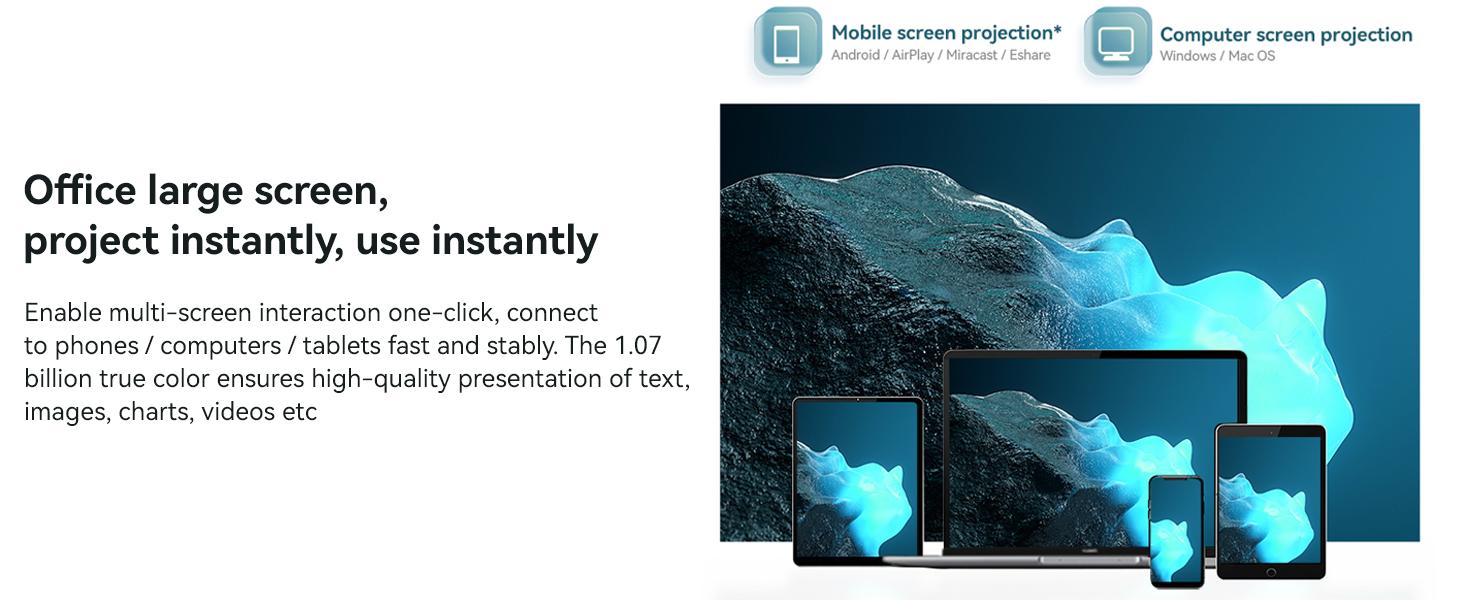 Mobile screen projection*
Android / AirPlay / Miracast / Eshare

Computer screen projection
Windows / Mac OS

Office large screen,
project instantly, use instantly

Enable multi-screen interaction one-click, connect to phones / computers / tablets fast and stably. The 1.07 billion true color ensures high-quality presentation of text, images, charts, videos etc